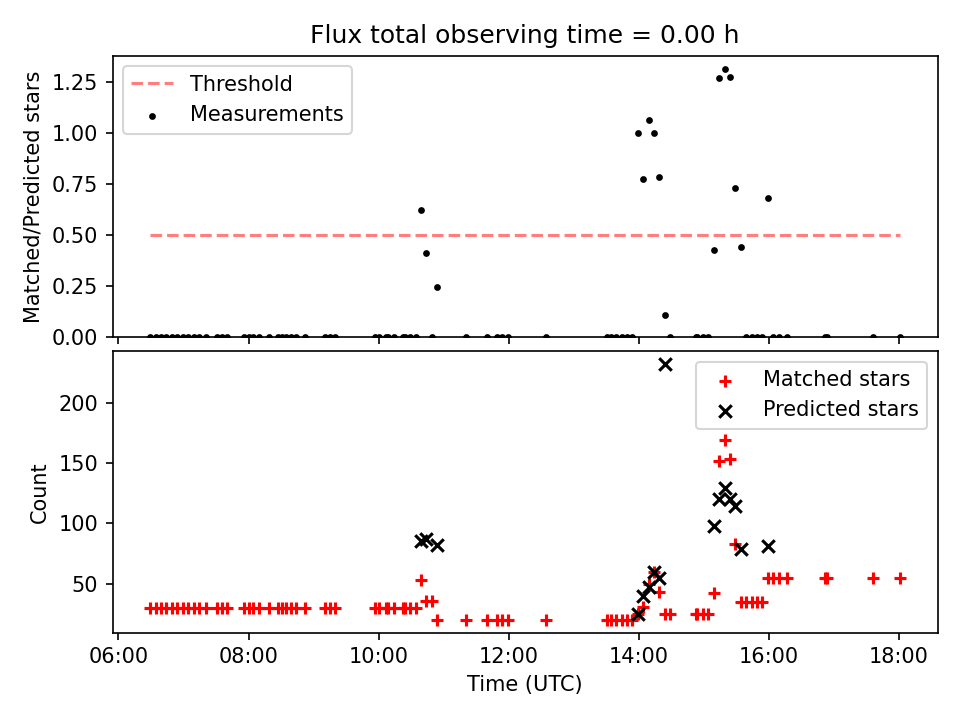 Flux total observing time = 0.00 h

Threshold
Measurements

Matched/Predicted stars

1.25
1.00
0.75
0.50
0.25
0.00

Matched stars
Predicted stars

Count

200
150
100
50

06:00
08:00
10:00
12:00
14:00
16:00
18:00

Time (UTC)